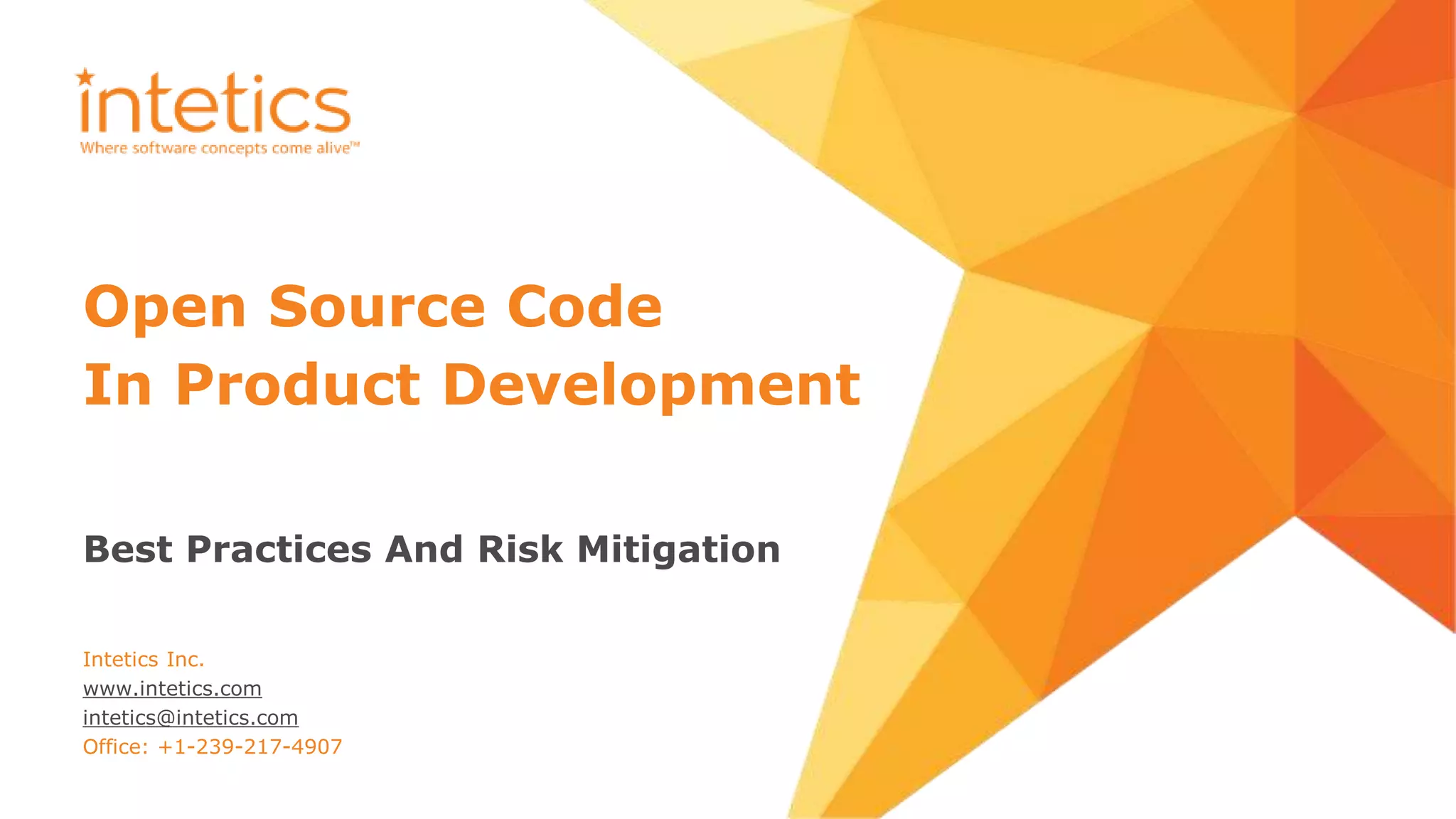 intetics
Where software concepts come alive™

Open Source Code
In Product Development

Best Practices And Risk Mitigation

Intetics Inc.
www.intetics.com
intetics@intetics.com
Office: +1-239-217-4907